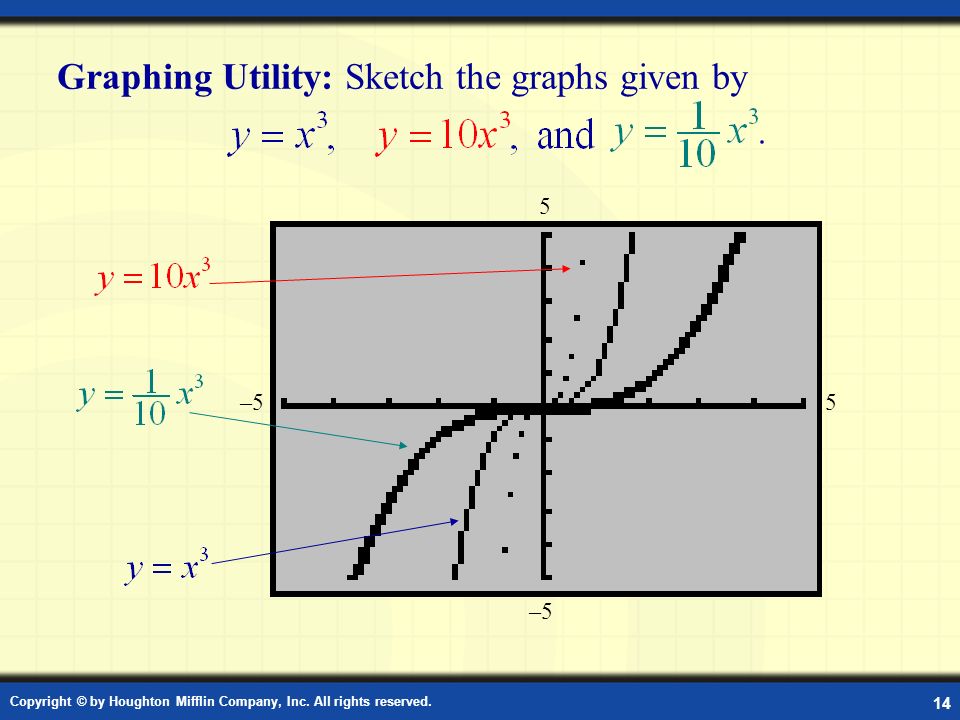 **Graphing Utility:** Sketch the graphs given by

$y = x^3$, $y = 10x^3$, and $y = \frac{1}{10}x^3$.

5

$y = 10x^3$

$y = \frac{1}{10}x^3$

–5

5

$y = x^3$

–5

Copyright © by Houghton Mifflin Company, Inc. All rights reserved.

14